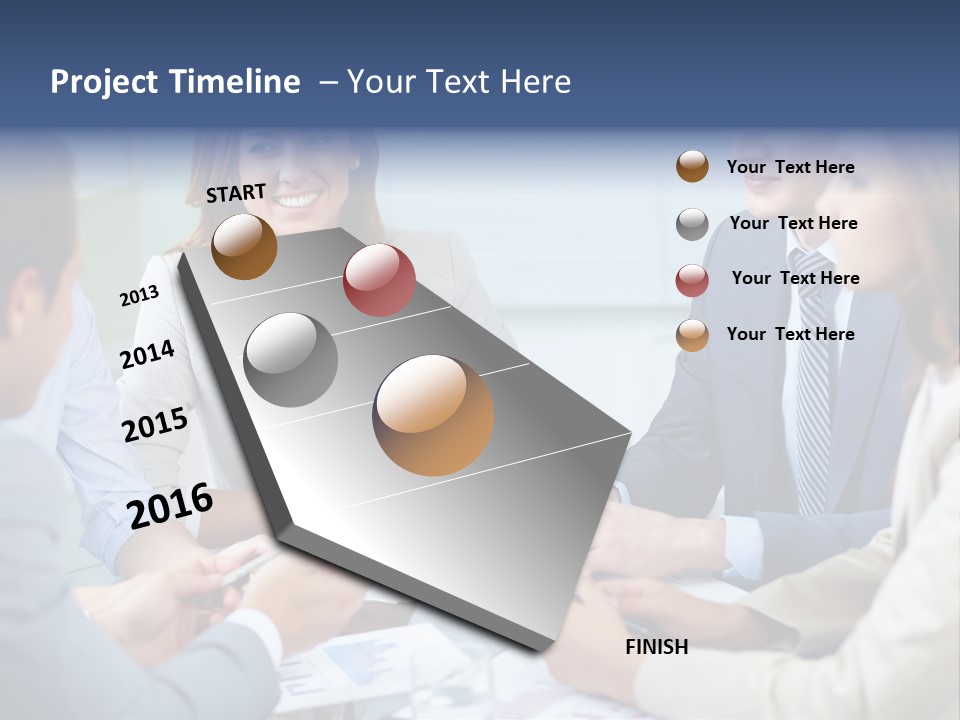 Project Timeline – Your Text Here

START

2013

2014

2015

2016

FINISH

Your Text Here

Your Text Here

Your Text Here

Your Text Here